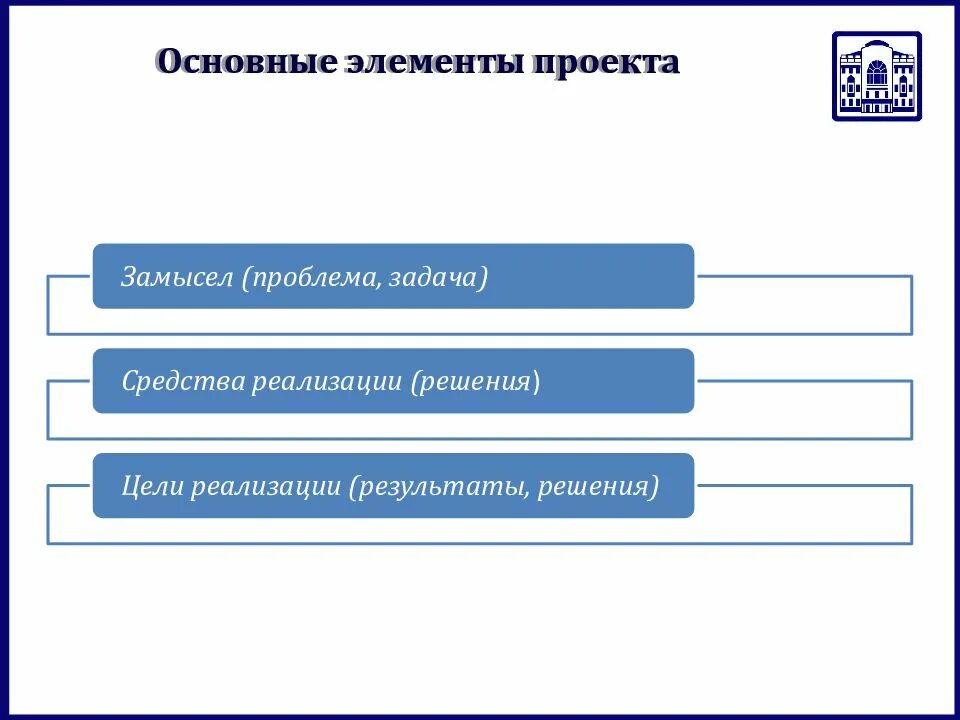 Основные элементы проекта

Замысел (проблема, задача)

Средства реализации (решения)

Цели реализации (результаты, решения)